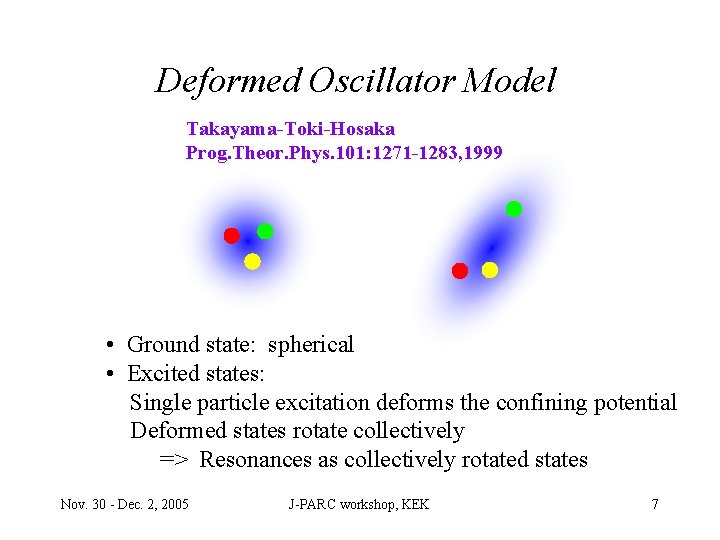 Deformed Oscillator Model

Takayama-Toki-Hosaka
Prog.Theor.Phys.101:1271-1283,1999

• Ground state: spherical
• Excited states:
Single particle excitation deforms the confining potential
Deformed states rotate collectively
=> Resonances as collectively rotated states

Nov. 30 - Dec. 2, 2005 J-PARC workshop, KEK 7